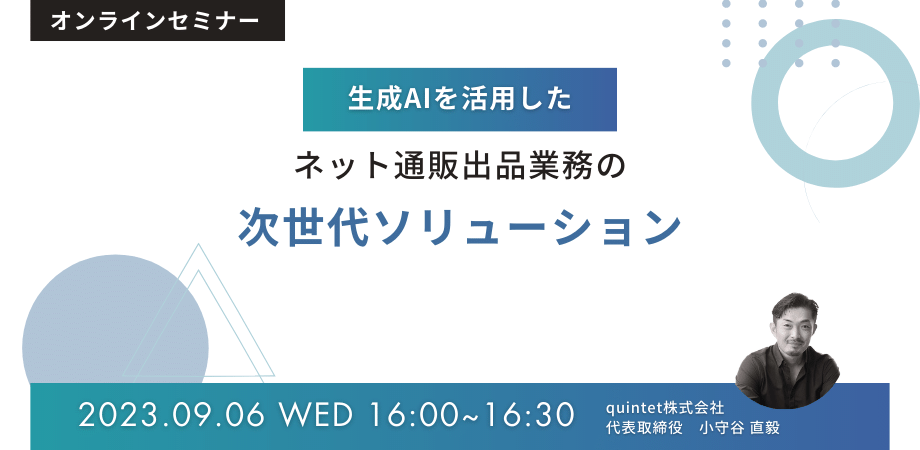 オンラインセミナー

生成AIを活用した

ネット通販出品業務の

次世代ソリューション

2023.09.06 WED 16:00~16:30

quintet株式会社
代表取締役　小守谷 直毅